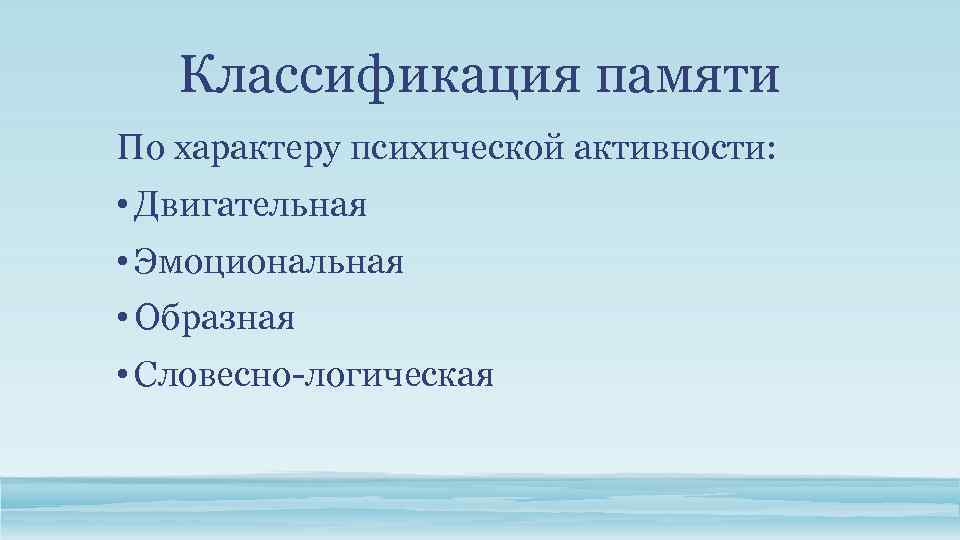 Классификация памяти

По характеру психической активности:

• Двигательная
• Эмоциональная
• Образная
• Словесно-логическая